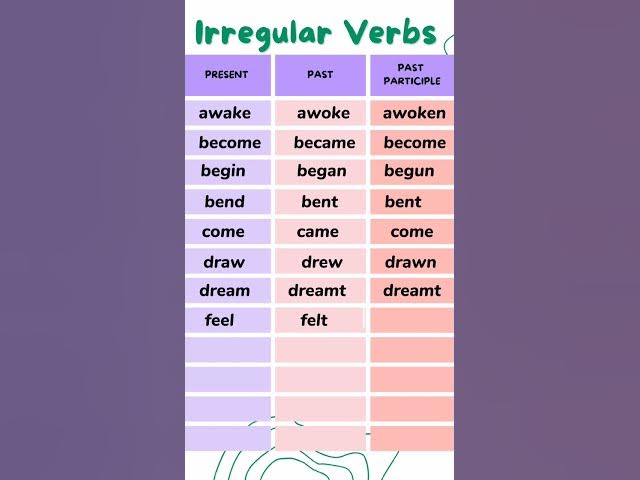 Irregular Verbs

| PRESENT | PAST | PAST PARTICIPLE |
|---|---|---|
| awake | awoke | awoken |
| become | became | become |
| begin | began | begun |
| bend | bent | bent |
| come | came | come |
| draw | drew | drawn |
| dream | dreamt | dreamt |
| feel | felt | |
| | | |
| | | |
| | | |
| | | |